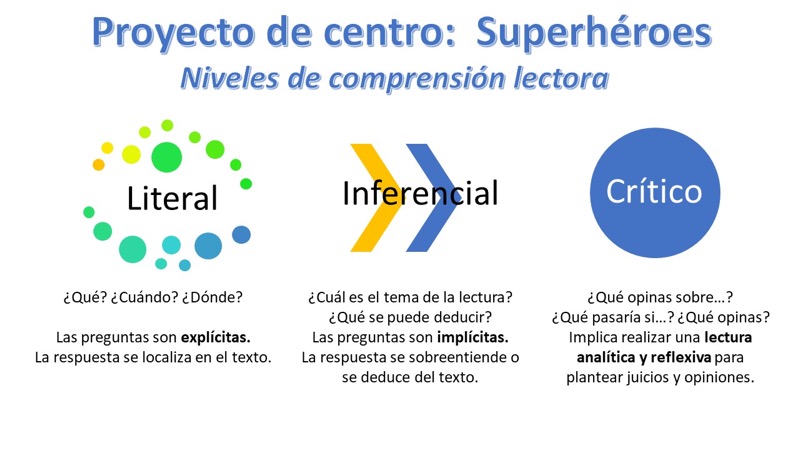 Proyecto de centro: Superhéroes
Niveles de comprensión lectora

Literal

¿Qué? ¿Cuándo? ¿Dónde?

Las preguntas son explícitas.
La respuesta se localiza en el texto.

Inferencial

¿Cuál es el tema de la lectura?
¿Qué se puede deducir?
Las preguntas son implícitas.
La respuesta se sobreentiende o se deduce del texto.

Crítico

¿Qué opinas sobre…?
¿Qué pasaría si…? ¿Qué opinas?
Implica realizar una lectura analítica y reflexiva para plantear juicios y opiniones.